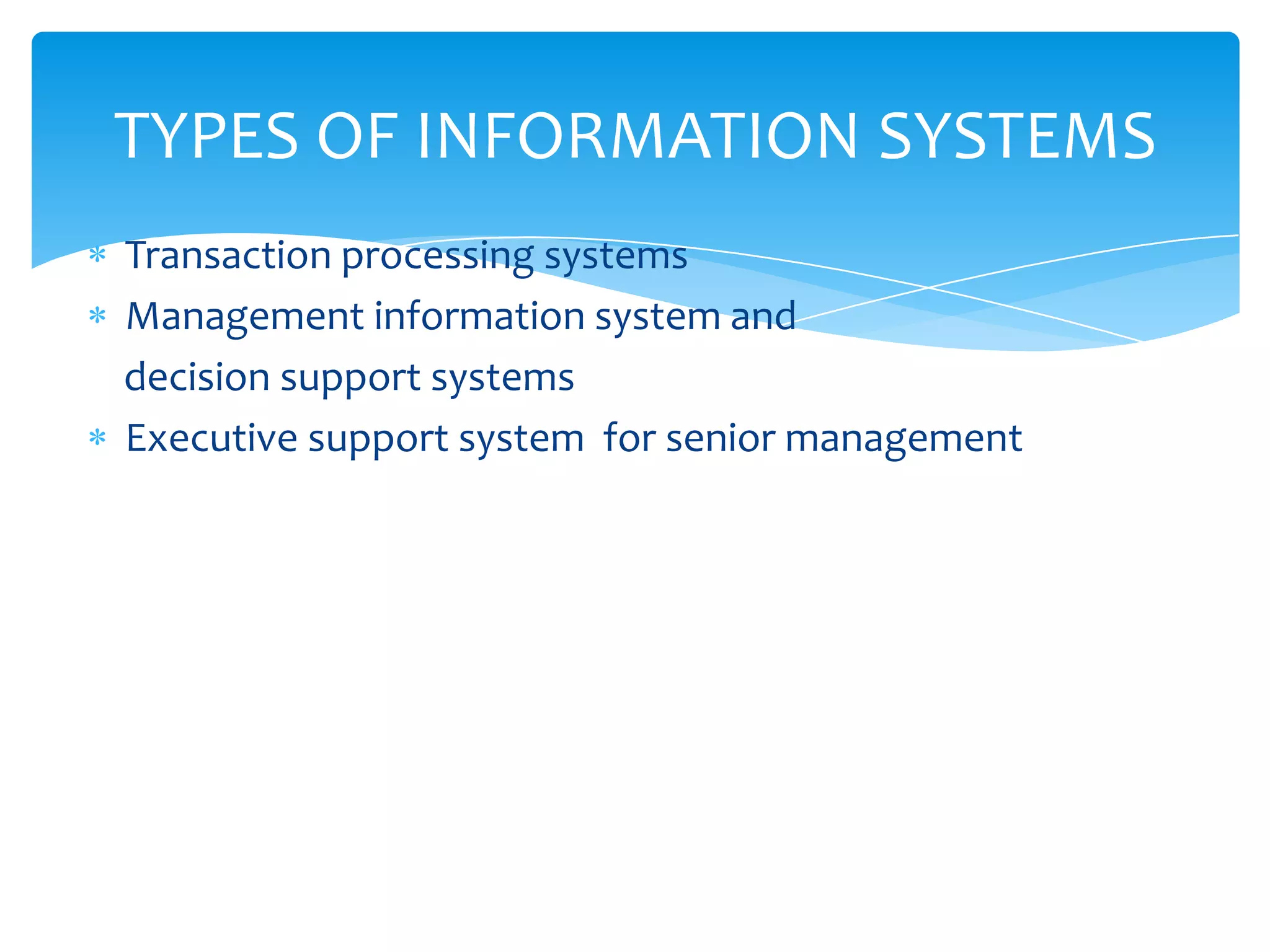 TYPES OF INFORMATION SYSTEMS

* Transaction processing systems
* Management information system and decision support systems
* Executive support system  for senior management